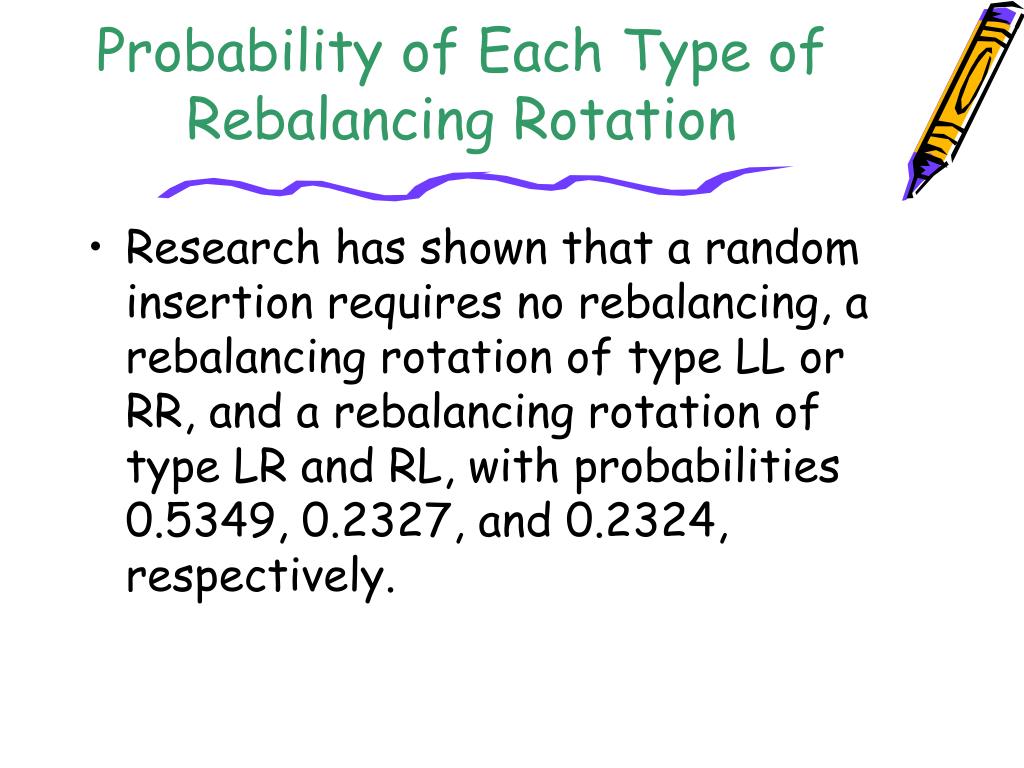 Probability of Each Type of Rebalancing Rotation

• Research has shown that a random insertion requires no rebalancing, a rebalancing rotation of type LL or RR, and a rebalancing rotation of type LR and RL, with probabilities 0.5349, 0.2327, and 0.2324, respectively.